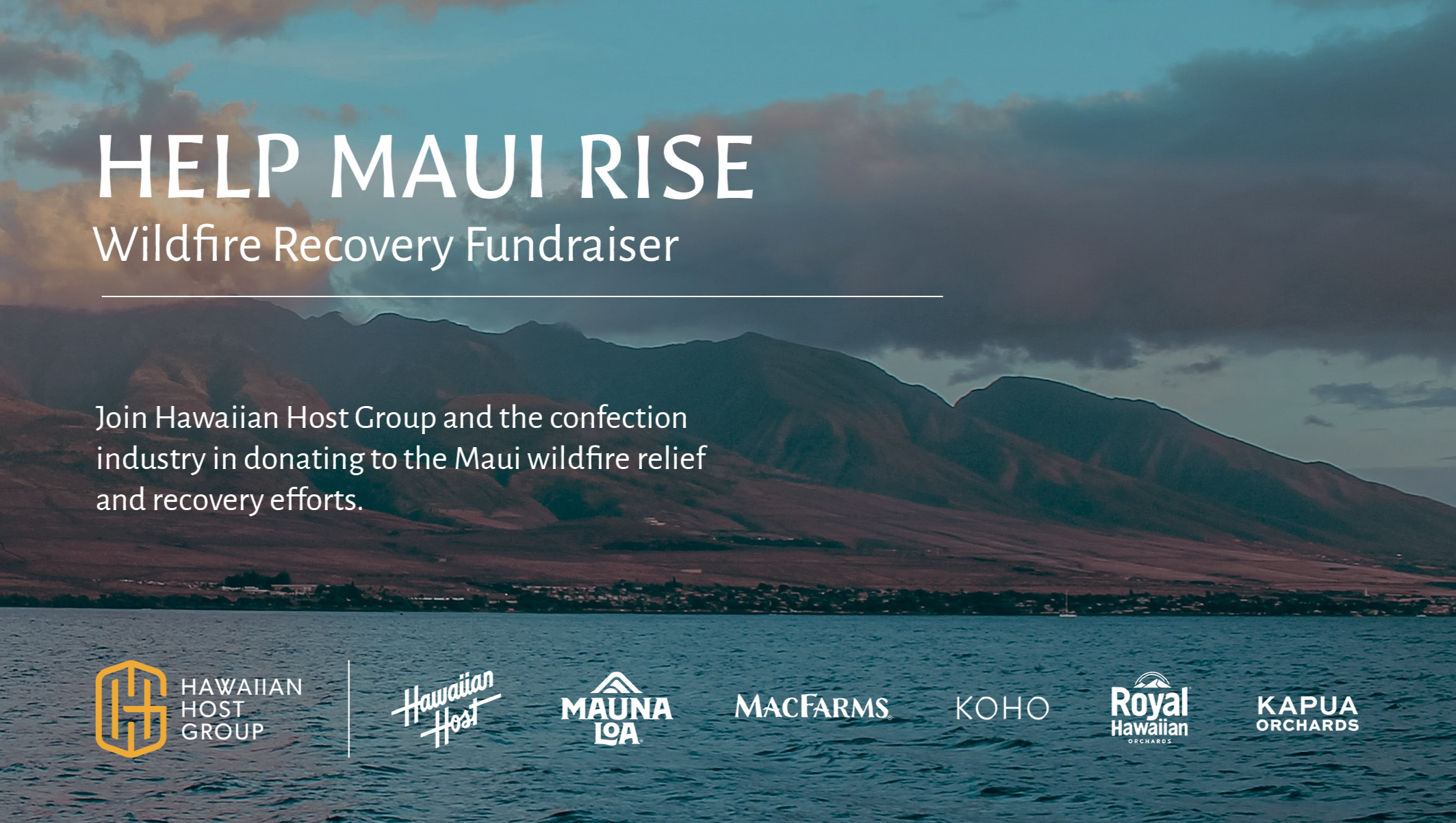 HELP MAUI RISE
Wildfire Recovery Fundraiser

Join Hawaiian Host Group and the confection industry in donating to the Maui wildfire relief and recovery efforts.

HAWAIIAN HOST GROUP

Hawaiian Host

MAUNA LOA

MACFARMS

KOHO

Royal Hawaiian ORCHARDS

KAPUA ORCHARDS